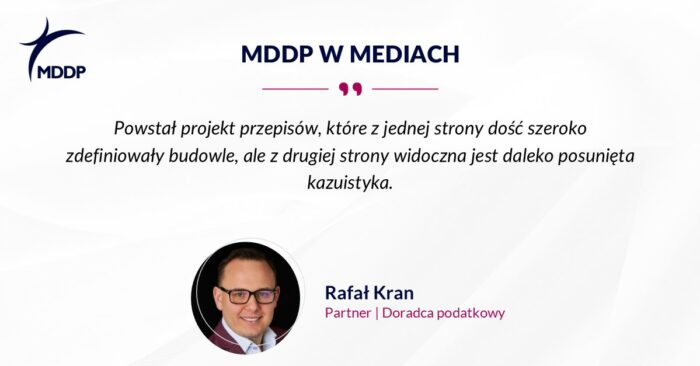 MDDP

MDDP W MEDIACH

Powstał projekt przepisów, które z jednej strony dość szeroko zdefiniowały budowle, ale z drugiej strony widoczna jest daleko posunięta kazuistyka.

Rafał Kran
Partner | Doradca podatkowy